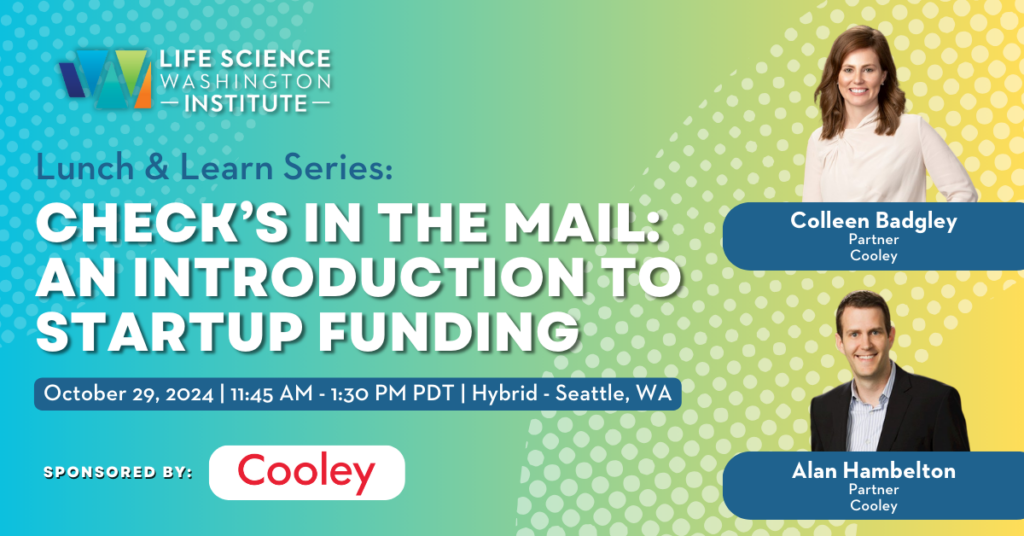 LIFE SCIENCE WASHINGTON — INSTITUTE —

Lunch & Learn Series:

CHECK'S IN THE MAIL: AN INTRODUCTION TO STARTUP FUNDING

October 29, 2024 | 11:45 AM - 1:30 PM PDT | Hybrid - Seattle, WA

SPONSORED BY: Cooley

Colleen Badgley
Partner
Cooley

Alan Hambelton
Partner
Cooley